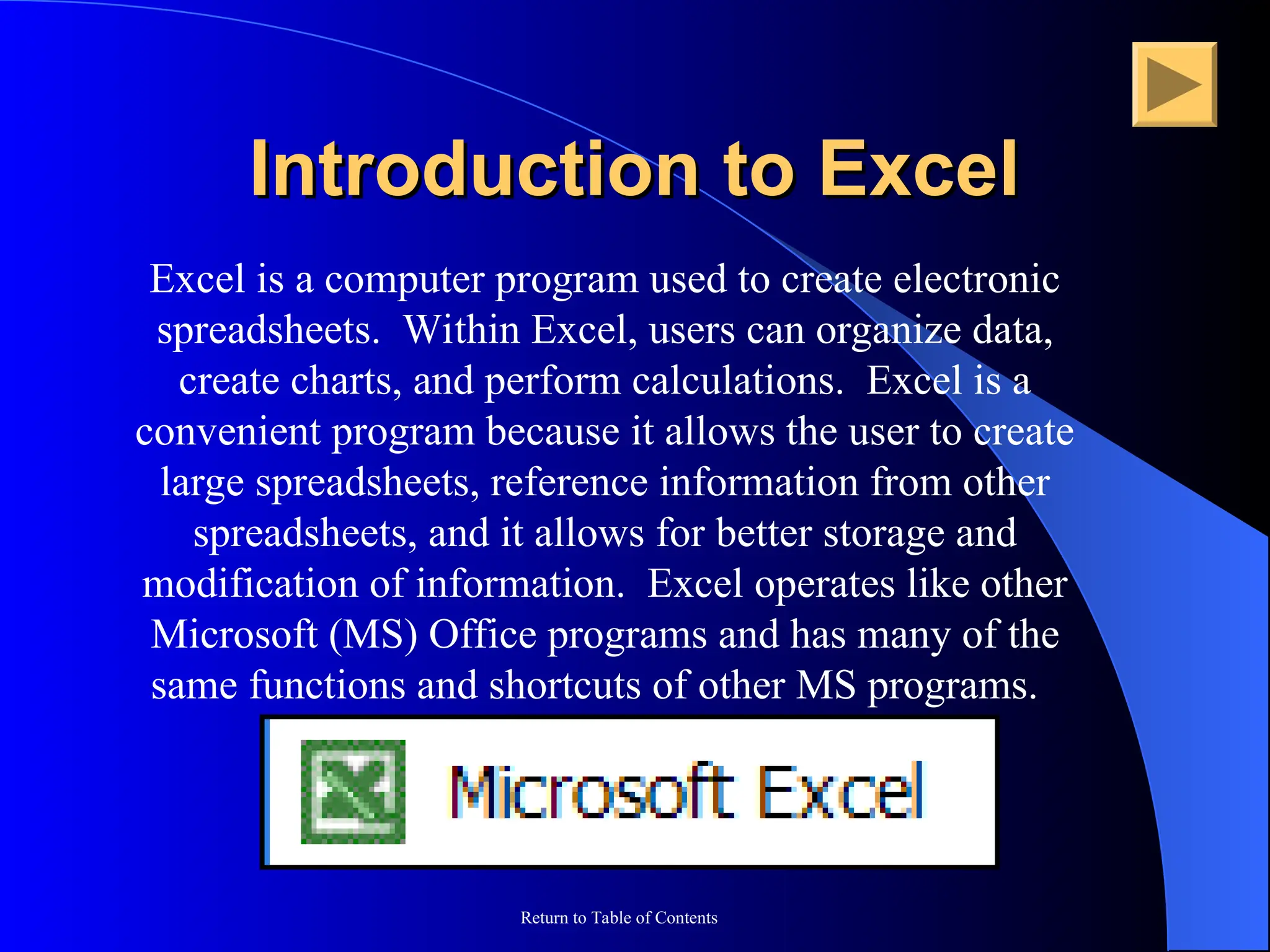 Introduction to Excel

Excel is a computer program used to create electronic spreadsheets. Within Excel, users can organize data, create charts, and perform calculations. Excel is a convenient program because it allows the user to create large spreadsheets, reference information from other spreadsheets, and it allows for better storage and modification of information. Excel operates like other Microsoft (MS) Office programs and has many of the same functions and shortcuts of other MS programs.

Microsoft Excel

Return to Table of Contents